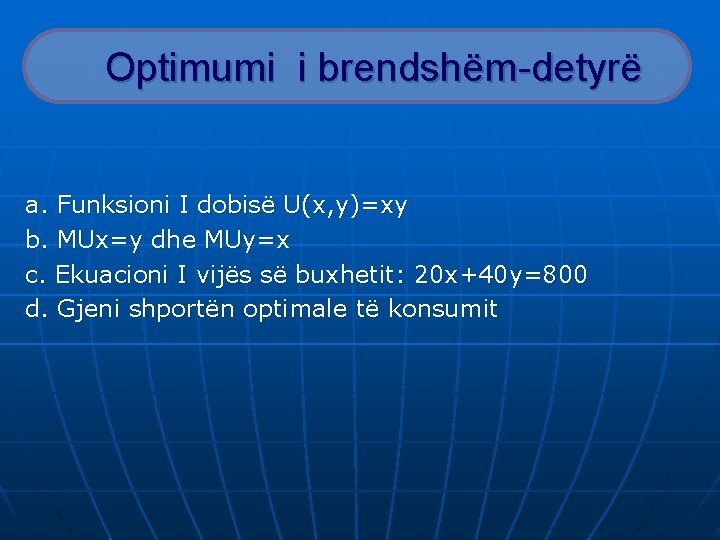 Optimumi i brendshëm-detyrë

a. Funksioni I dobisë $U(x,y)=xy$
b. $MUx=y$ dhe $MUy=x$
c. Ekuacioni I vijës së buxhetit: $20x+40y=800$
d. Gjeni shportën optimale të konsumit